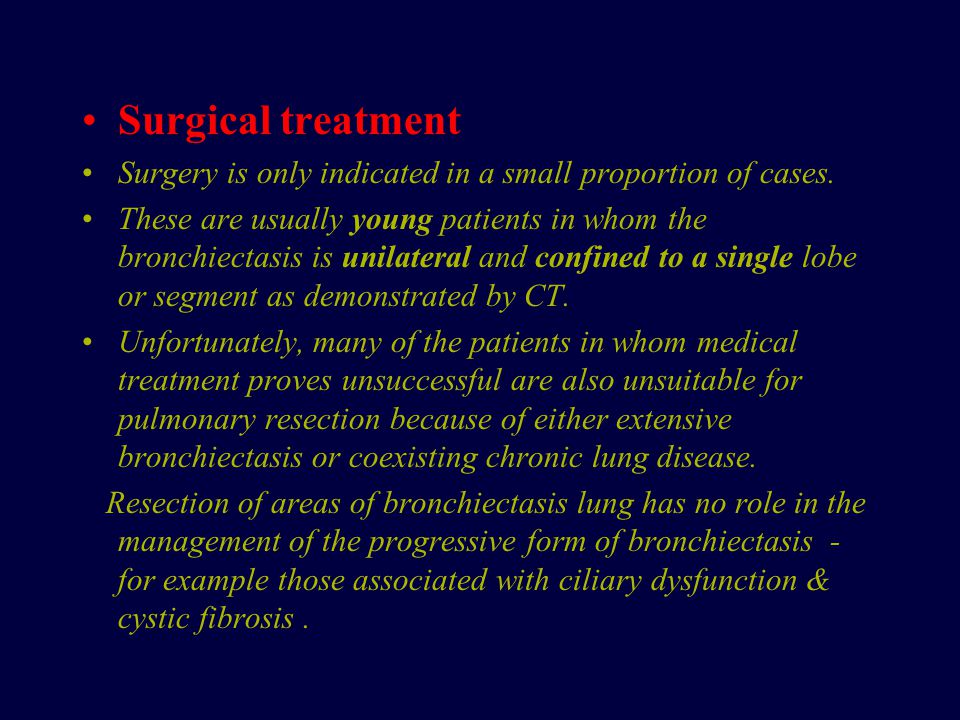 • Surgical treatment

• Surgery is only indicated in a small proportion of cases.

• These are usually young patients in whom the bronchiectasis is unilateral and confined to a single lobe or segment as demonstrated by CT.

• Unfortunately, many of the patients in whom medical treatment proves unsuccessful are also unsuitable for pulmonary resection because of either extensive bronchiectasis or coexisting chronic lung disease.

Resection of areas of bronchiectasis lung has no role in the management of the progressive form of bronchiectasis - for example those associated with ciliary dysfunction & cystic fibrosis .